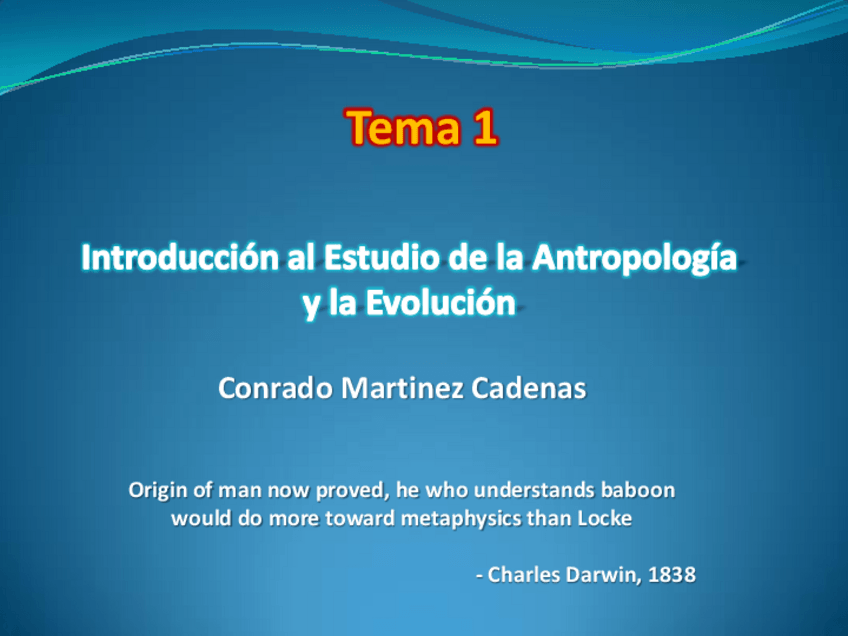 Tema 1

Introducción al Estudio de la Antropología y la Evolución

Conrado Martinez Cadenas

Origin of man now proved, he who understands baboon would do more toward metaphysics than Locke

- Charles Darwin, 1838